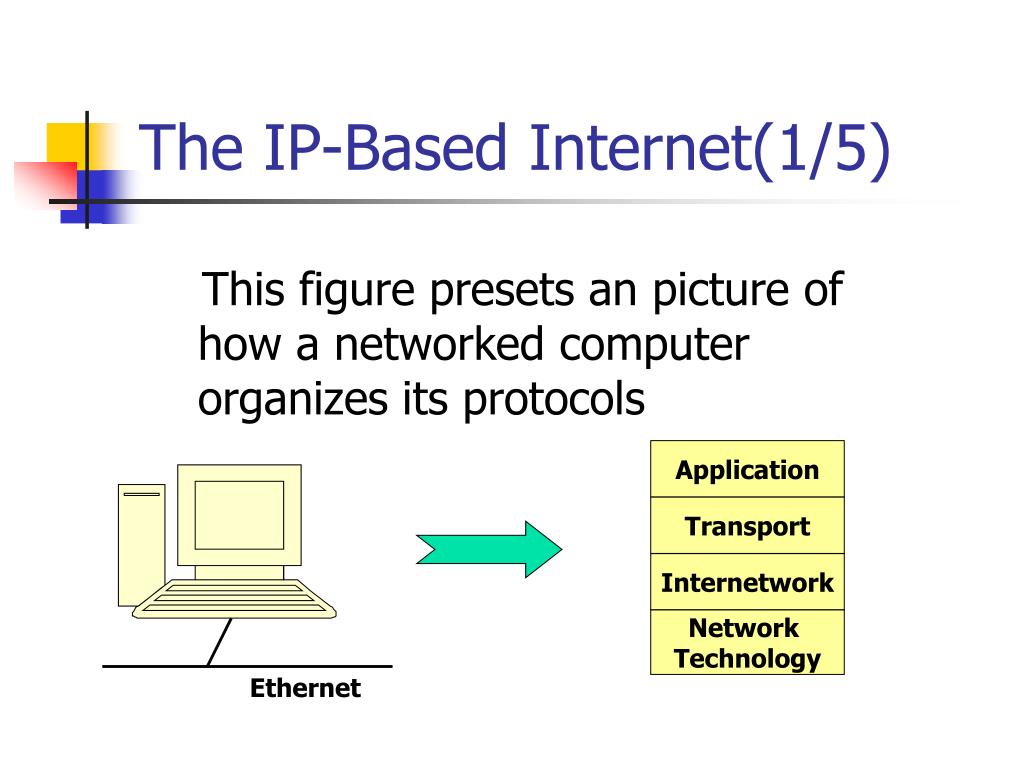 The IP-Based Internet(1/5)

This figure presets an picture of how a networked computer organizes its protocols

Ethernet

Application

Transport

Internetwork

Network Technology